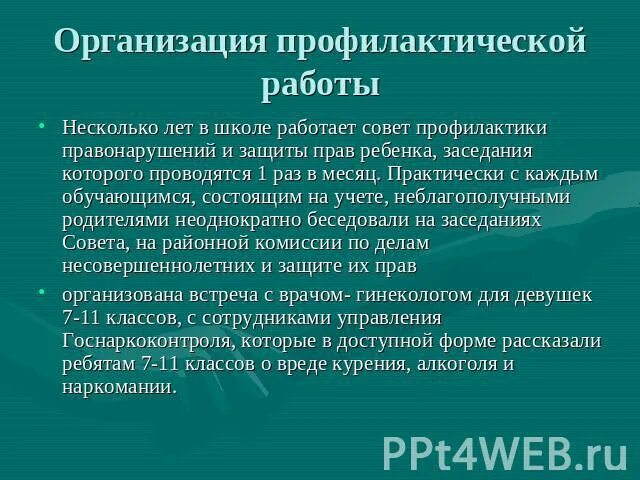 Организация профилактической работы

• Несколько лет в школе работает совет профилактики правонарушений и защиты прав ребенка, заседания которого проводятся 1 раз в месяц. Практически с каждым обучающимся, состоящим на учете, неблагополучными родителями неоднократно беседовали на заседаниях Совета, на районной комиссии по делам несовершеннолетних и защите их прав

• организована встреча с врачом- гинекологом для девушек 7-11 классов, с сотрудниками управления Госнаркоконтроля, которые в доступной форме рассказали ребятам 7-11 классов о вреде курения, алкоголя и наркомании.

PPt4WEB.ru